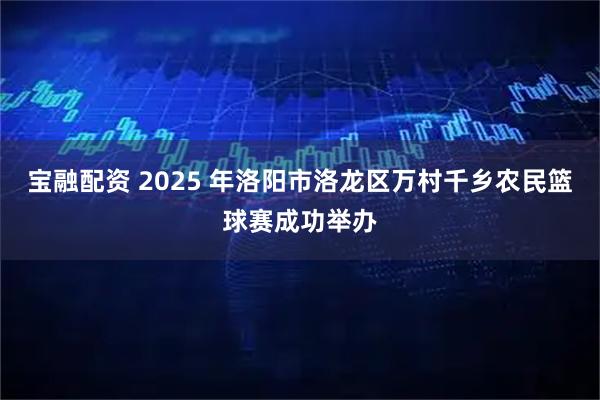 宝融配资 2025 年洛阳市洛龙区万村千乡农民篮球赛成功举办